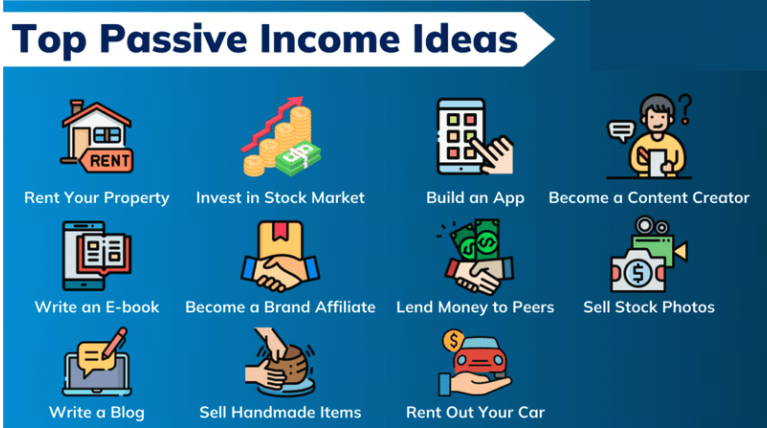 Top Passive Income Ideas

RENT

Rent Your Property

Invest in Stock Market

Build an App

Become a Content Creator

Write an E-book

Become a Brand Affiliate

Lend Money to Peers

Sell Stock Photos

Write a Blog

Sell Handmade Items

Rent Out Your Car